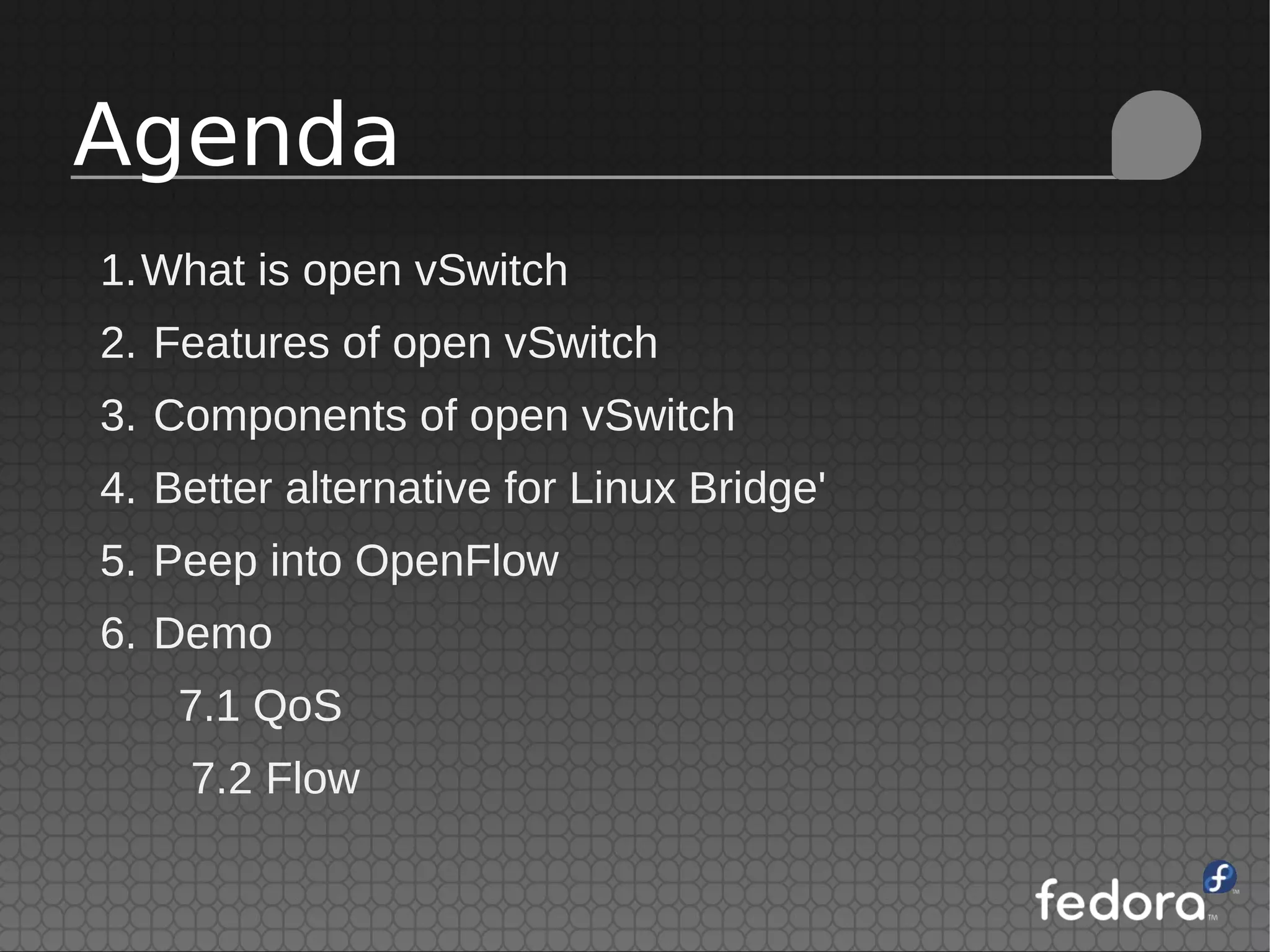 Agenda

1. What is open vSwitch
2. Features of open vSwitch
3. Components of open vSwitch
4. Better alternative for Linux Bridge'
5. Peep into OpenFlow
6. Demo
7.1 QoS
7.2 Flow

fedora™